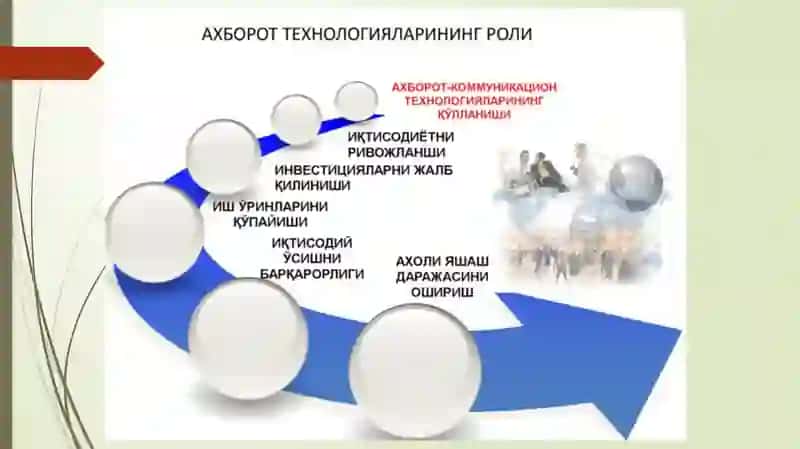 АХБОРОТ ТЕХНОЛОГИЯЛАРИНИНГ РОЛИ

АХБОРОТ-КОММУНИКАЦИОН ТЕХНОЛОГИЯЛАРИНИНГ ҚЎЛЛАНИШИ

ИҚТИСОДИЁТНИ РИВОЖЛАНШИ

ИНВЕСТИЦИЯЛАРНИ ЖАЛБ ҚИЛИНИШИ

ИШ ЎРИНЛАРИНИ ҚЎПАЙИШИ

ИҚТИСОДИЙ ЎСИШНИ БАРҚАРОРЛИГИ

АХОЛИ ЯШАШ ДАРАЖАСИНИ ОШИРИШ